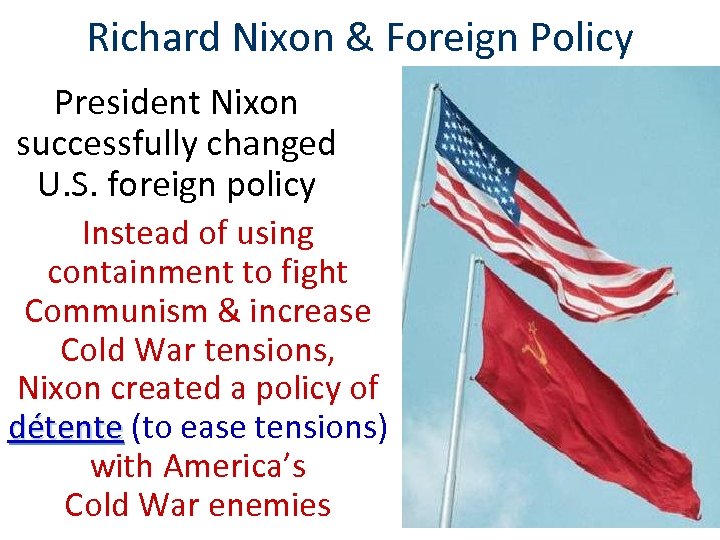 Richard Nixon & Foreign Policy

President Nixon successfully changed U.S. foreign policy

Instead of using containment to fight Communism & increase Cold War tensions, Nixon created a policy of détente (to ease tensions) with America's Cold War enemies